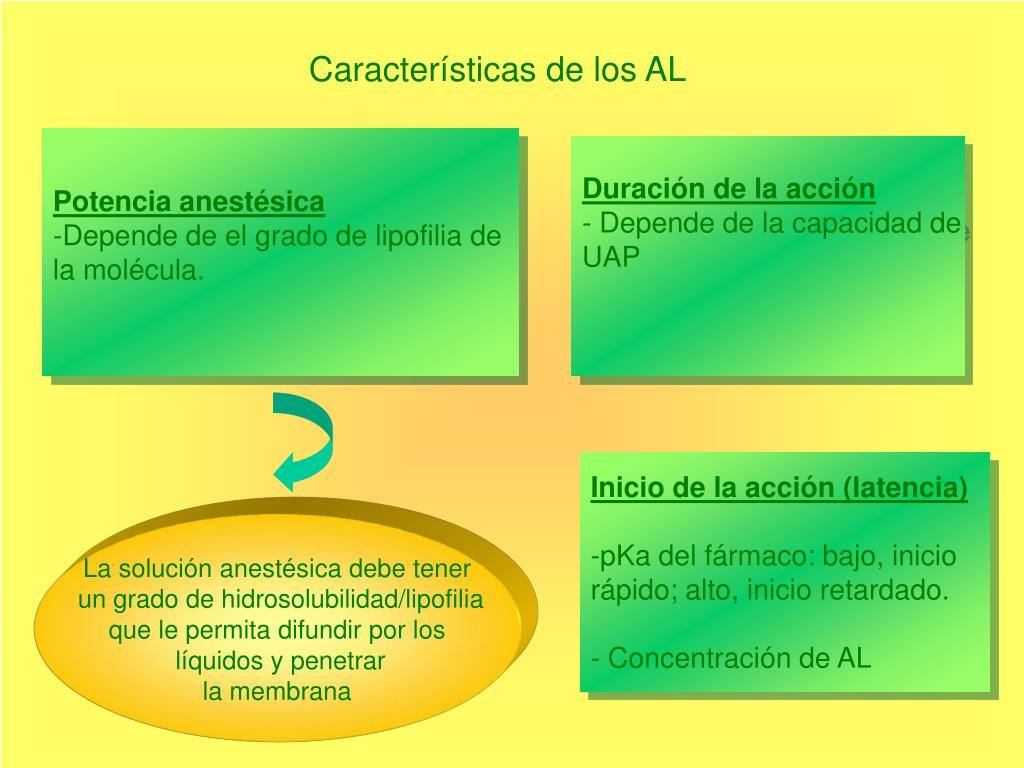 Características de los AL

Potencia anestésica
-Depende de el grado de lipofilia de la molécula.

Duración de la acción
- Depende de la capacidad de UAP

La solución anestésica debe tener un grado de hidrosolubilidad/lipofilia que le permita difundir por los líquidos y penetrar la membrana

Inicio de la acción (latencia)

-pKa del fármaco: bajo, inicio rápido; alto, inicio retardado.

- Concentración de AL